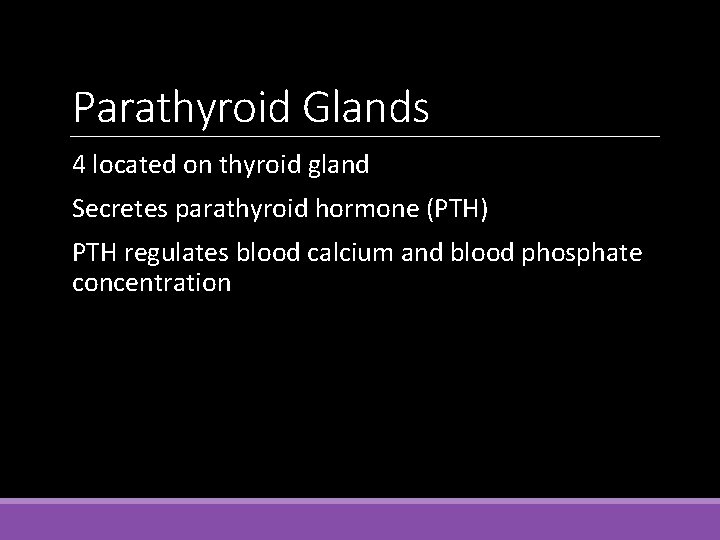 Parathyroid Glands

4 located on thyroid gland

Secretes parathyroid hormone (PTH)

PTH regulates blood calcium and blood phosphate concentration